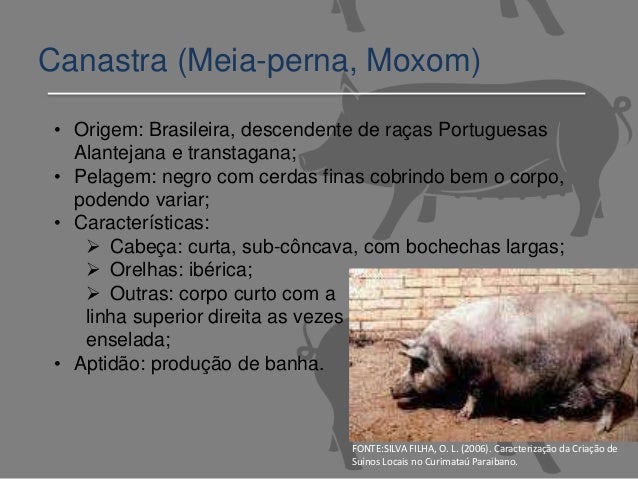 Canastra (Meia-perna, Moxom)

• Origem: Brasileira, descendente de raças Portuguesas Alantejana e transtagana;
• Pelagem: negro com cerdas finas cobrindo bem o corpo, podendo variar;
• Características:
➢ Cabeça: curta, sub-côncava, com bochechas largas;
➢ Orelhas: ibérica;
➢ Outras: corpo curto com a linha superior direita as vezes enselada;
• Aptidão: produção de banha.

FONTE:SILVA FILHA, O. L. (2006). Caracterização da Criação de Suinos Locais no Curimataú Paraibano.